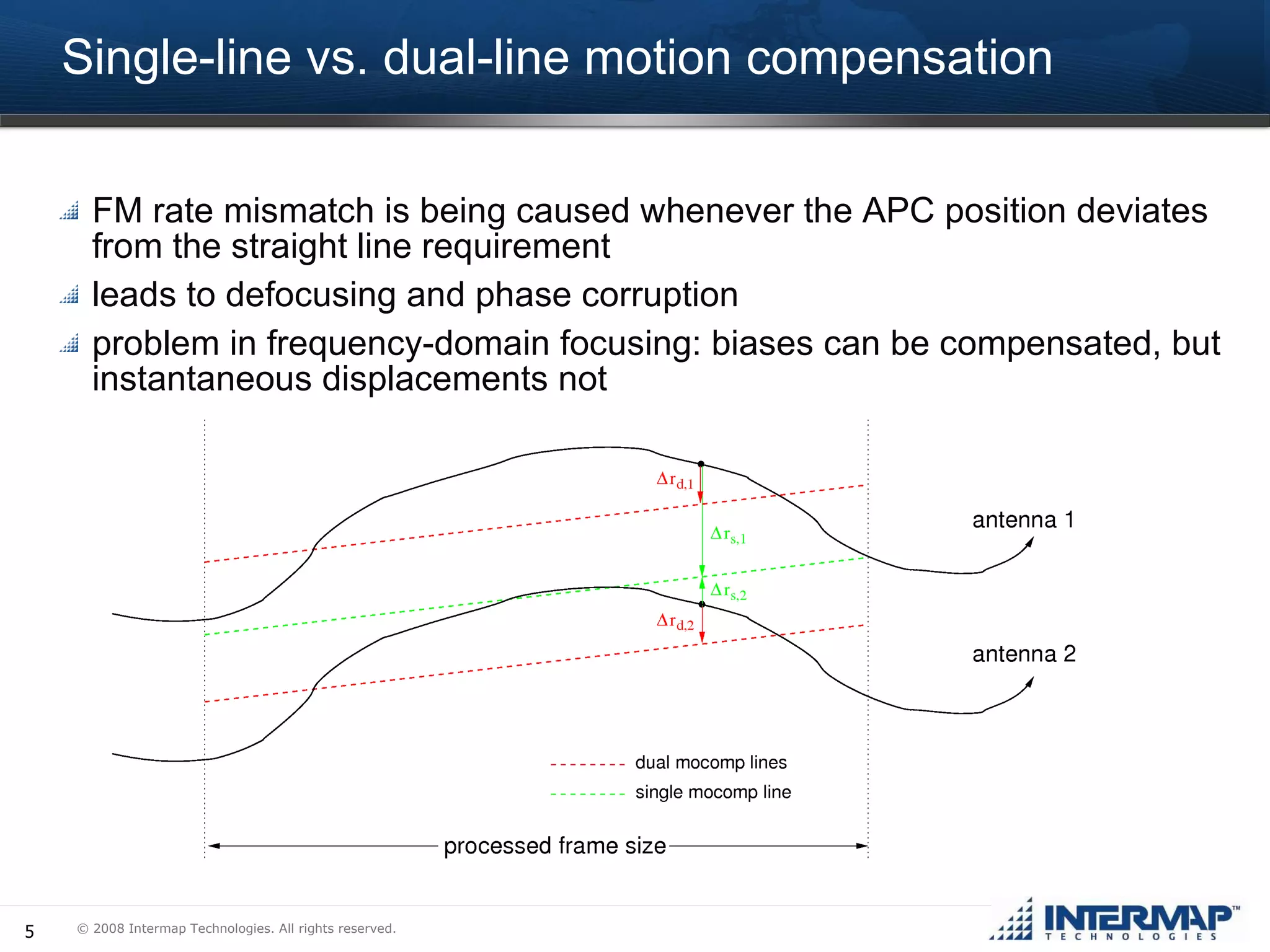 Single-line vs. dual-line motion compensation

FM rate mismatch is being caused whenever the APC position deviates from the straight line requirement

leads to defocusing and phase corruption

problem in frequency-domain focusing: biases can be compensated, but instantaneous displacements not

$\Delta r_{d,1}$

$\Delta r_{s,1}$

$\Delta r_{s,2}$

$\Delta r_{d,2}$

antenna 1

antenna 2

dual mocomp lines

single mocomp line

processed frame size

5

© 2008 Intermap Technologies. All rights reserved.

INTERMAP™
TECHNOLOGIES